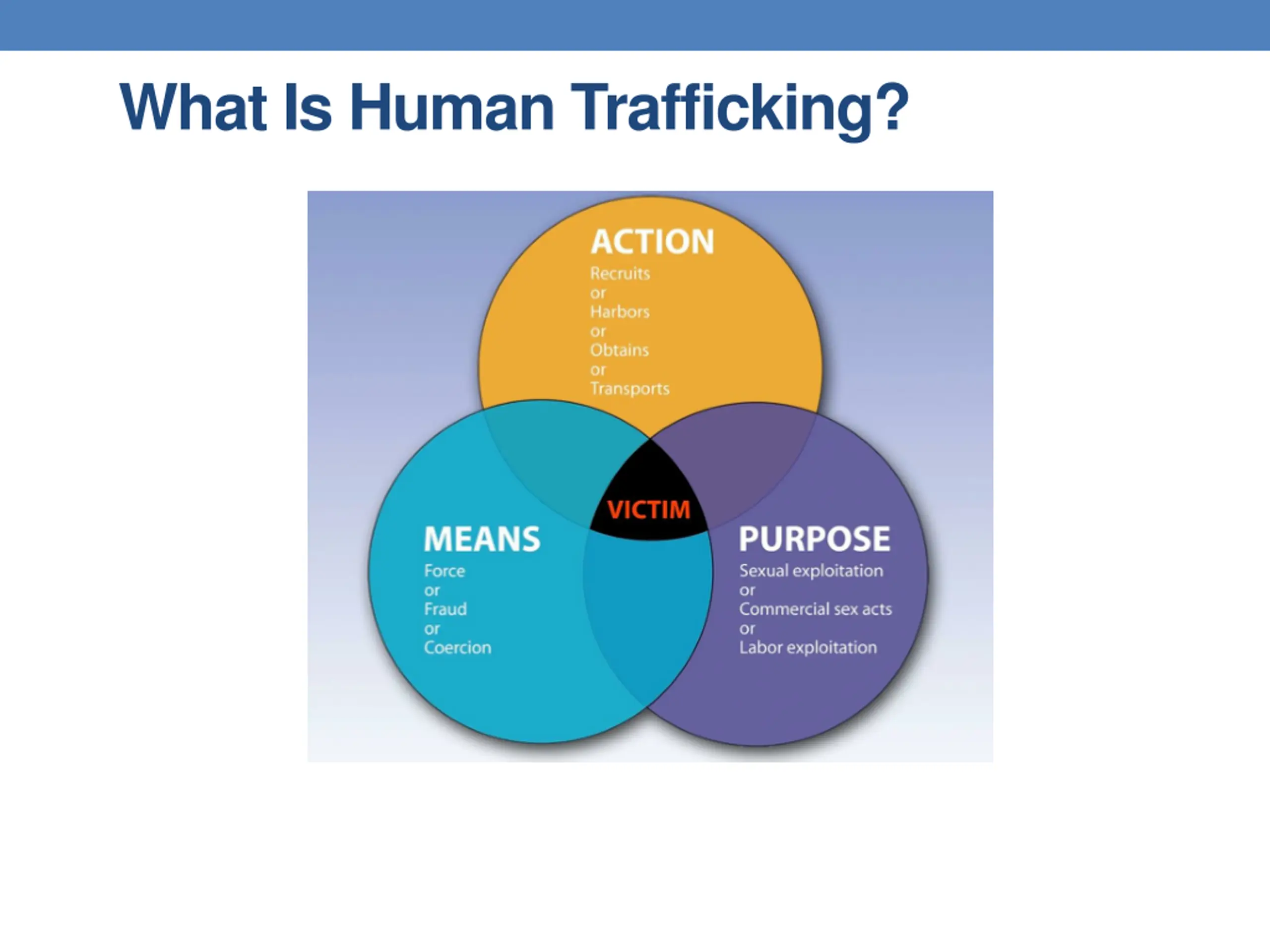 What Is Human Trafficking?

ACTION
Recruits
or
Harbors
or
Obtains
or
Transports

VICTIM

MEANS
Force
or
Fraud
or
Coercion

PURPOSE
Sexual exploitation
or
Commercial sex acts
or
Labor exploitation